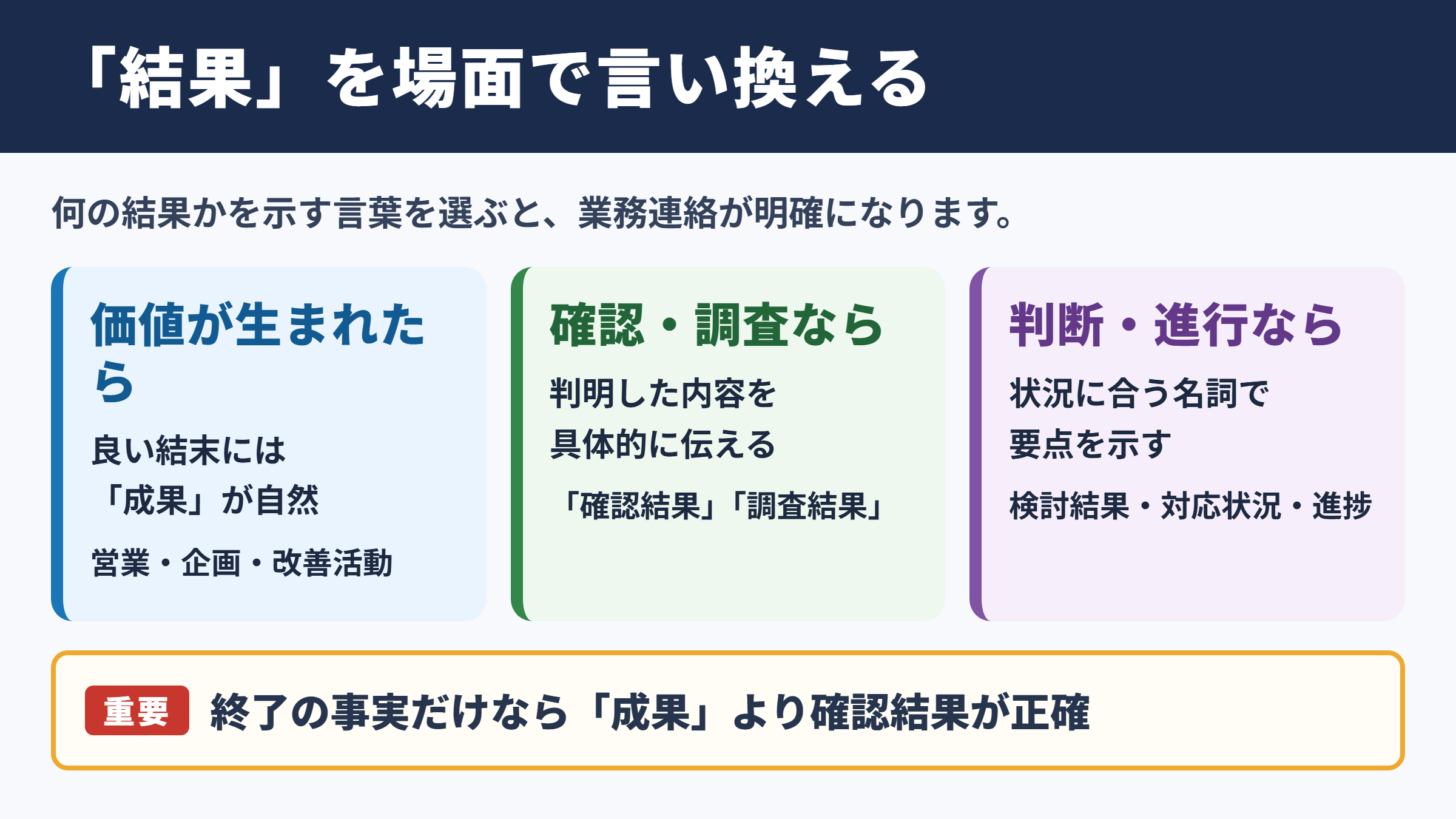 「結果」を場面で言い換える

何の結果かを示す言葉を選ぶと、業務連絡が明確になります。

価値が生まれたら

良い結末には「成果」が自然

営業・企画・改善活動

確認・調査なら

判明した内容を具体的に伝える

「確認結果」「調査結果」

判断・進行なら

状況に合う名詞で要点を示す

検討結果・対応状況・進捗

重要 終了の事実だけなら「成果」より確認結果が正確